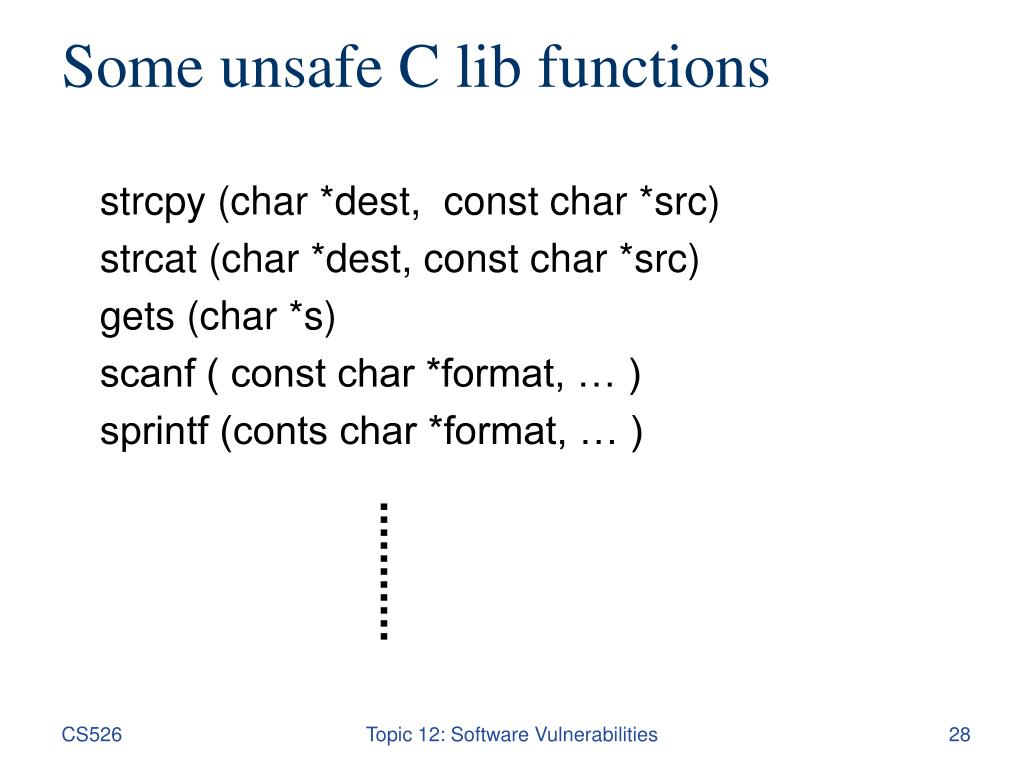 Some unsafe C lib functions

strcpy (char *dest, const char *src)
strcat (char *dest, const char *src)
gets (char *s)
scanf ( const char *format, … )
sprintf (conts char *format, … )

CS526

Topic 12: Software Vulnerabilities

28